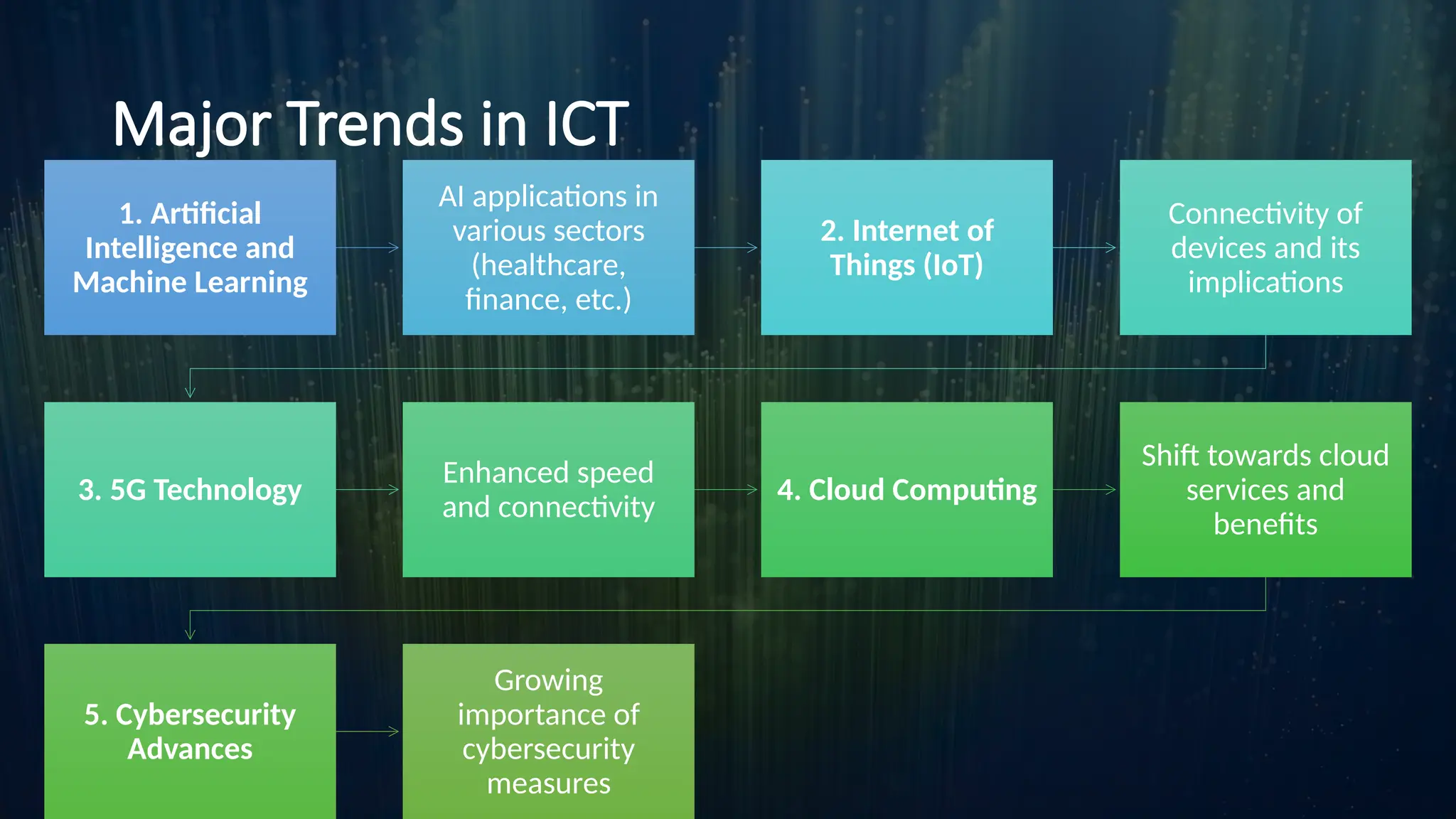 Major Trends in ICT

1. Artificial Intelligence and Machine Learning

AI applications in various sectors (healthcare, finance, etc.)

2. Internet of Things (IoT)

Connectivity of devices and its implications

3. 5G Technology

Enhanced speed and connectivity

4. Cloud Computing

Shift towards cloud services and benefits

5. Cybersecurity Advances

Growing importance of cybersecurity measures